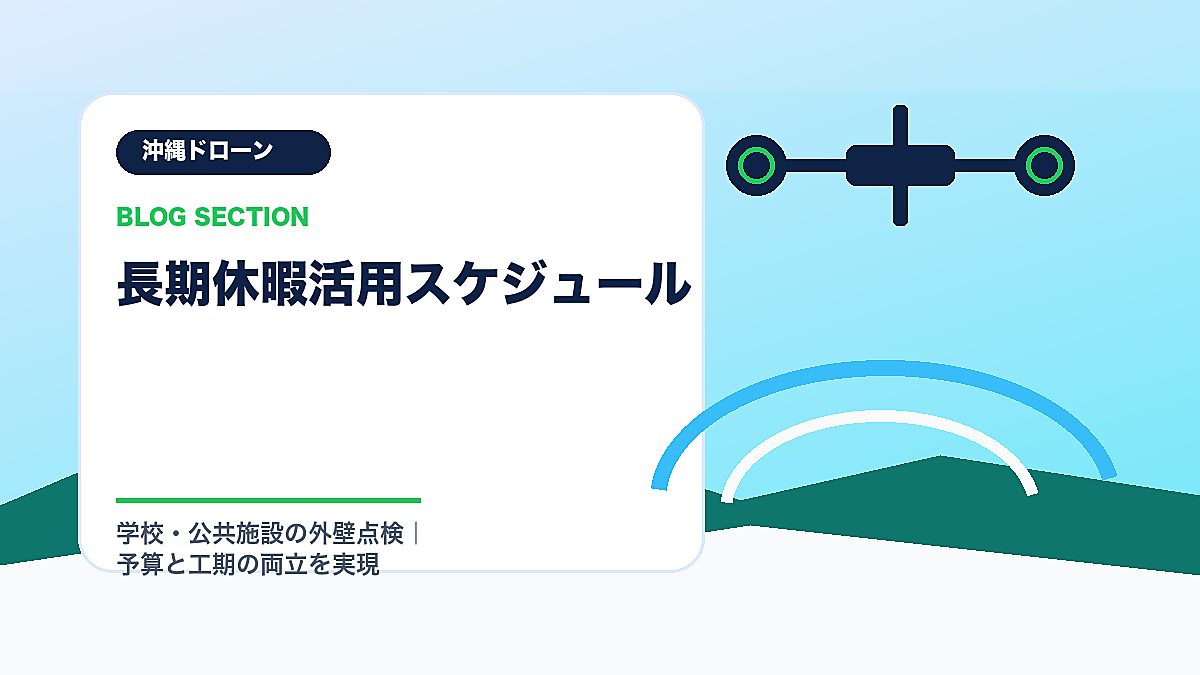 沖縄ドローン

BLOG SECTION

長期休暇活用スケジュール

学校・公共施設の外壁点検｜予算と工期の両立を実現